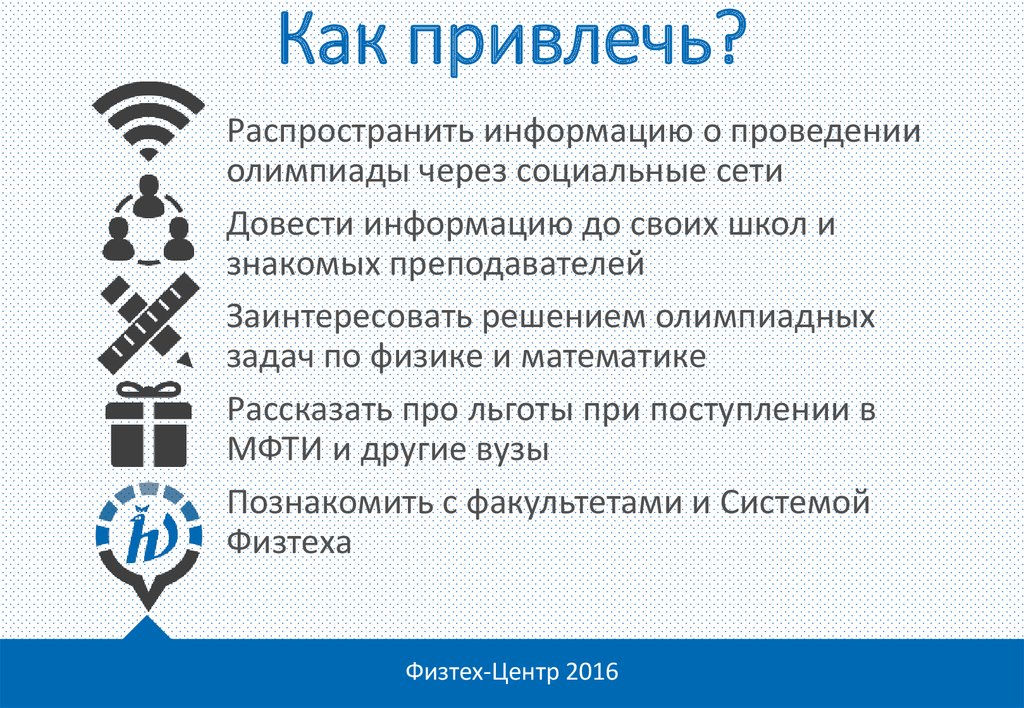 Как привлечь?

Распространить информацию о проведении олимпиады через социальные сети

Довести информацию до своих школ и знакомых преподавателей

Заинтересовать решением олимпиадных задач по физике и математике

Рассказать про льготы при поступлении в МФТИ и другие вузы

Познакомить с факультетами и Системой Физтеха

Физтех-Центр 2016